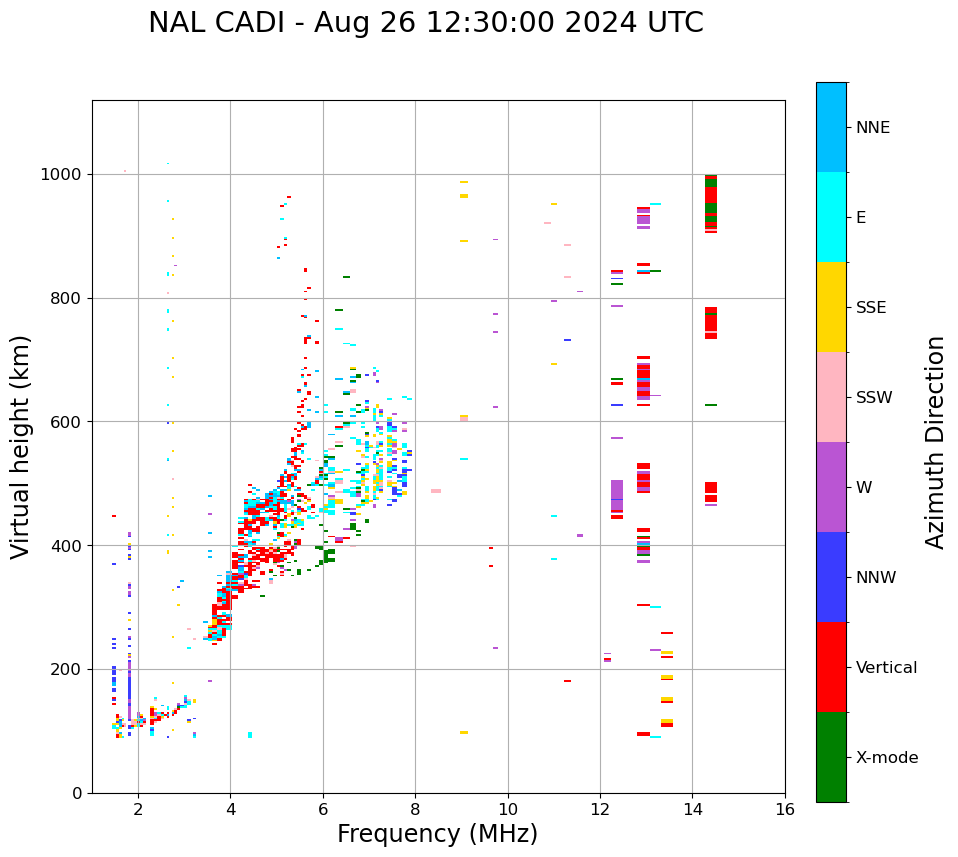 NAL CADI - Aug 26 12:30:00 2024 UTC

Virtual height (km)

1000
800
600
400
200
0

2
4
6
8
10
12
14
16

Frequency (MHz)

NNE
E
SSE
SSW
W
NNW
Vertical
X-mode

Azimuth Direction